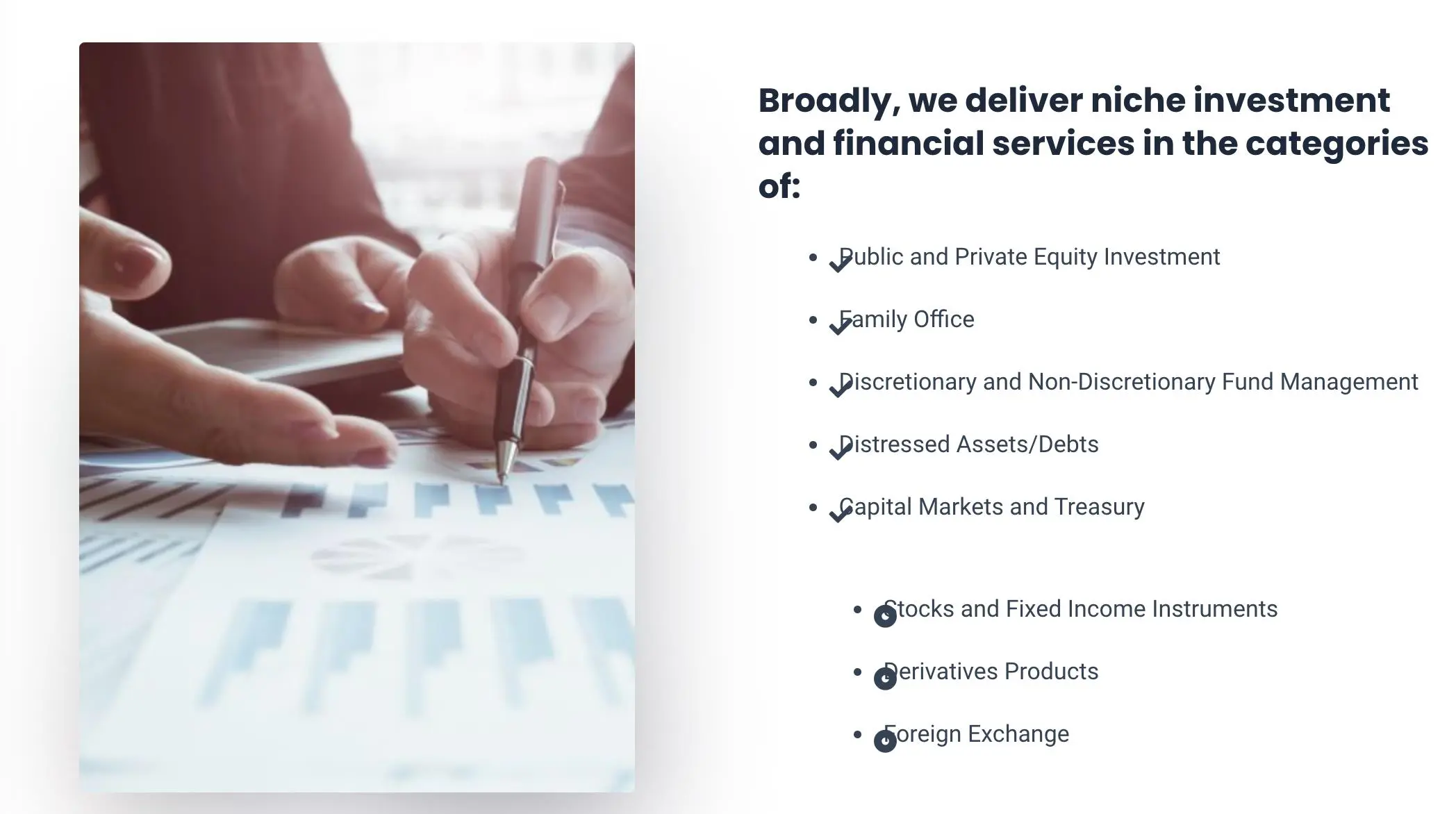 Broadly, we deliver niche investment and financial services in the categories of:

- Public and Private Equity Investment
- Family Office
- Discretionary and Non-Discretionary Fund Management
- Distressed Assets/Debts
- Capital Markets and Treasury

  - Stocks and Fixed Income Instruments
  - Derivatives Products
  - Foreign Exchange